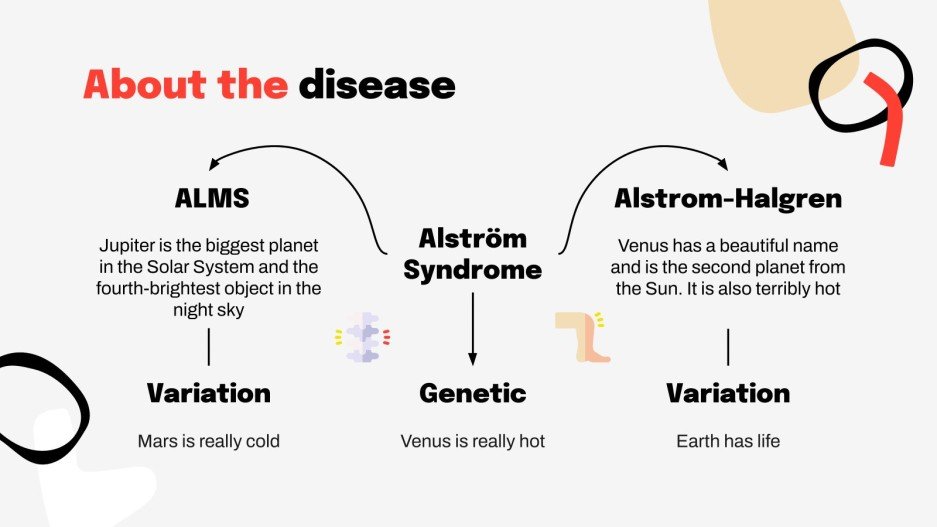 About the disease

ALMS

Jupiter is the biggest planet in the Solar System and the fourth-brightest object in the night sky

Variation

Mars is really cold

Alström Syndrome

Genetic

Venus is really hot

Alstrom-Halgren

Venus has a beautiful name and is the second planet from the Sun. It is also terribly hot

Variation

Earth has life